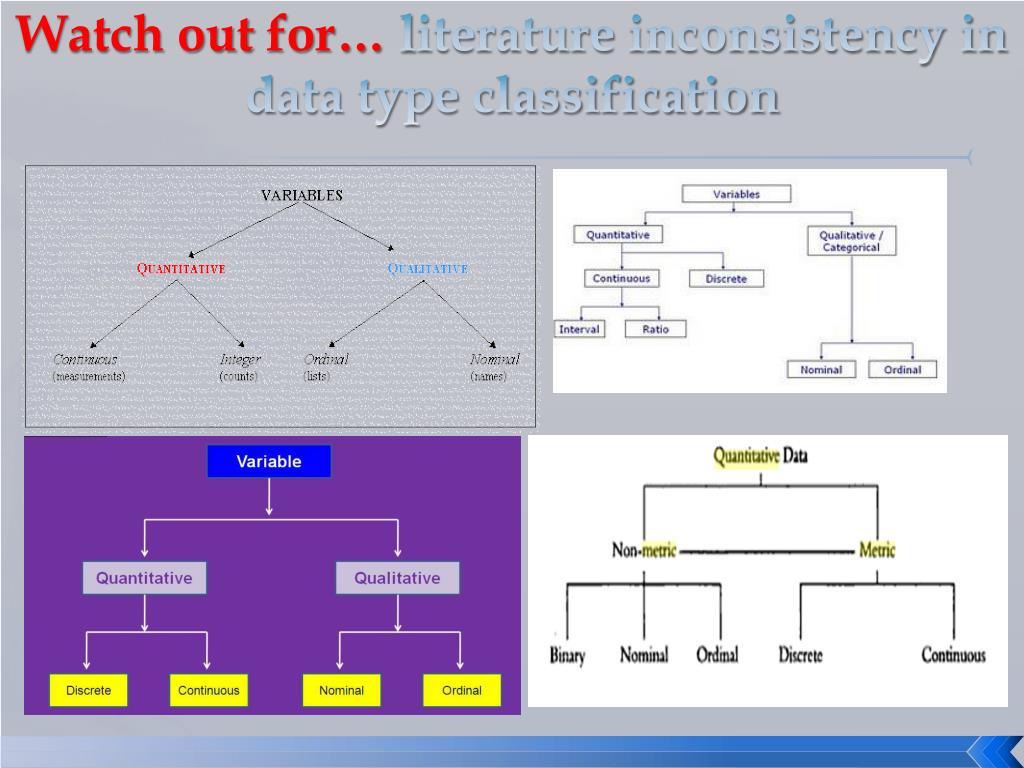 Watch out for… literature inconsistency in data type classification

VARIABLES

QUANTITATIVE

QUALITATIVE

Continuous
(measurements)

Integer
(counts)

Ordinal
(lists)

Nominal
(names)

Variables

Quantitative

Qualitative / Categorical

Continuous

Discrete

Interval

Ratio

Nominal

Ordinal

Variable

Quantitative

Qualitative

Discrete

Continuous

Nominal

Ordinal

Quantitative Data

Non-metric

Metric

Binary

Nominal

Ordinal

Discrete

Continuous